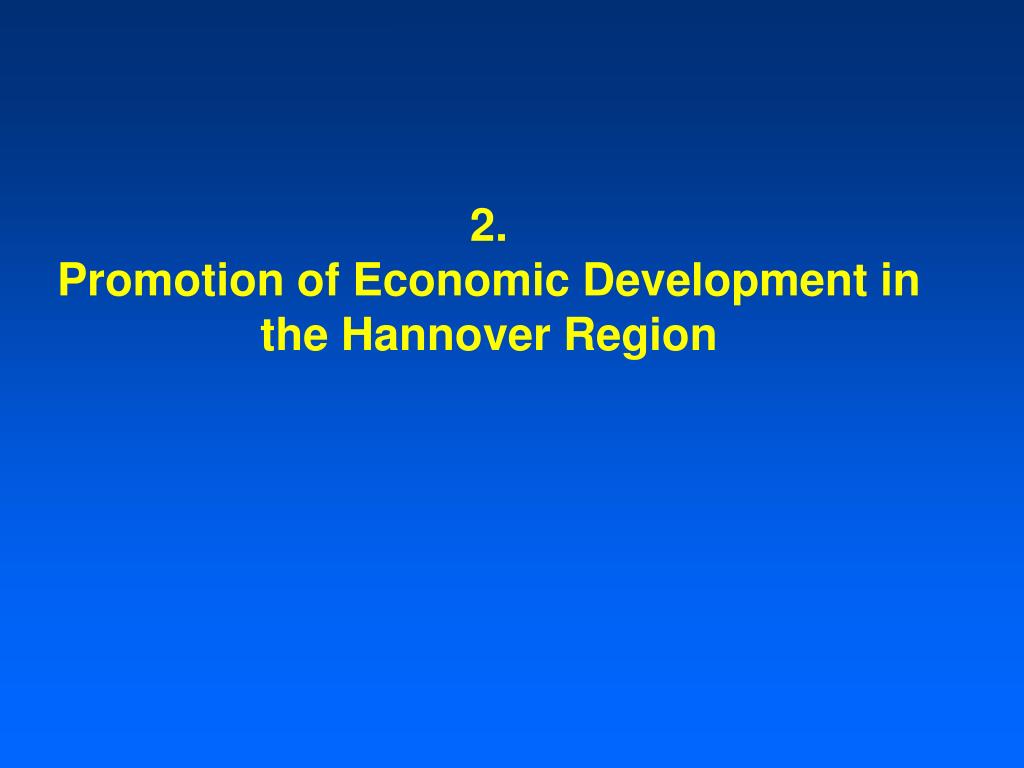 2.
Promotion of Economic Development in the Hannover Region